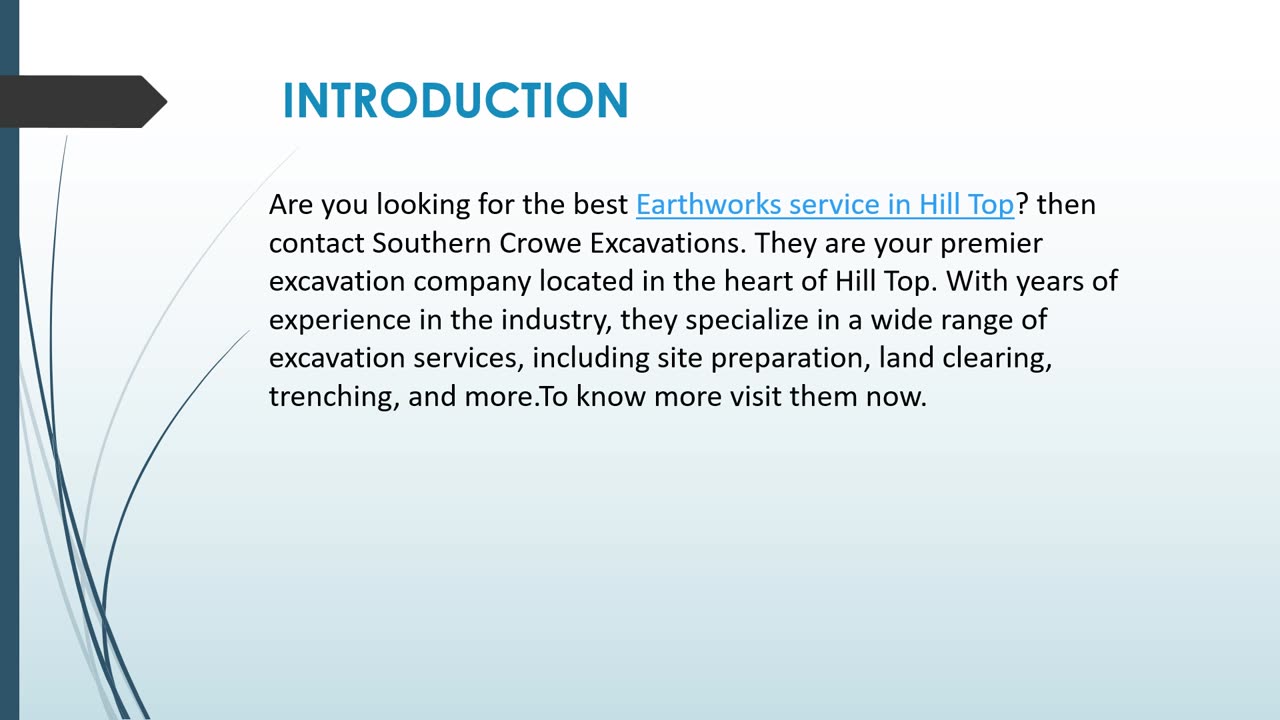 INTRODUCTION

Are you looking for the best Earthworks service in Hill Top? then contact Southern Crowe Excavations. They are your premier excavation company located in the heart of Hill Top. With years of experience in the industry, they specialize in a wide range of excavation services, including site preparation, land clearing, trenching, and more.To know more visit them now.